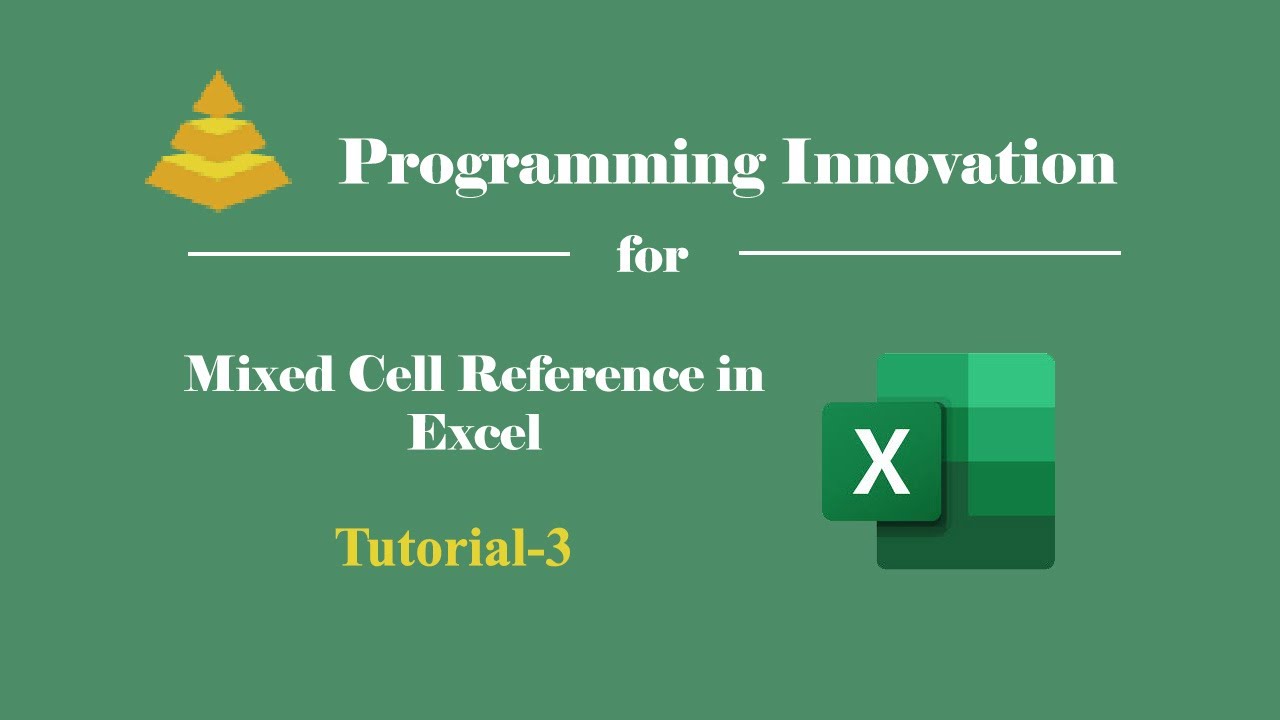 Programming Innovation

for

Mixed Cell Reference in Excel

Tutorial-3

X